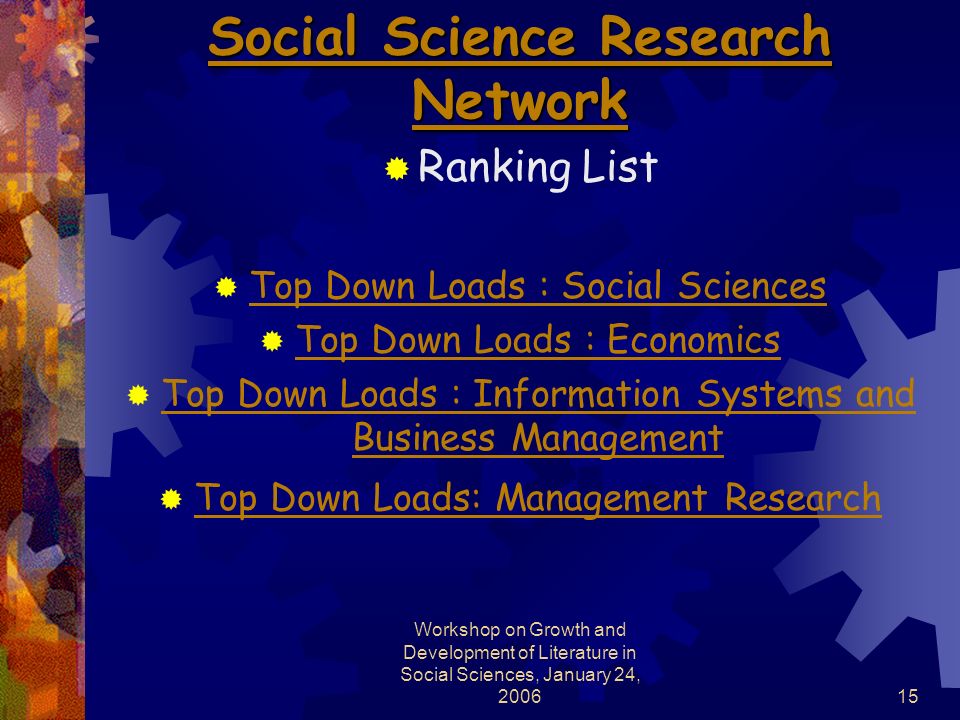 Social Science Research Network

Ranking List

Top Down Loads : Social Sciences

Top Down Loads : Economics

Top Down Loads : Information Systems and Business Management

Top Down Loads: Management Research

Workshop on Growth and Development of Literature in Social Sciences, January 24, 2006

15